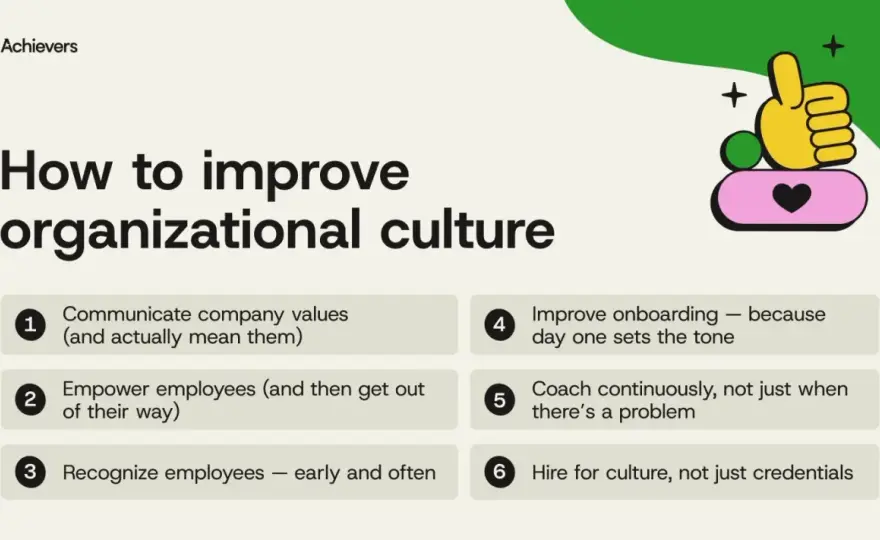 Achievers

How to improve organizational culture

1 Communicate company values (and actually mean them)

2 Empower employees (and then get out of their way)

3 Recognize employees — early and often

4 Improve onboarding — because day one sets the tone

5 Coach continuously, not just when there's a problem

6 Hire for culture, not just credentials